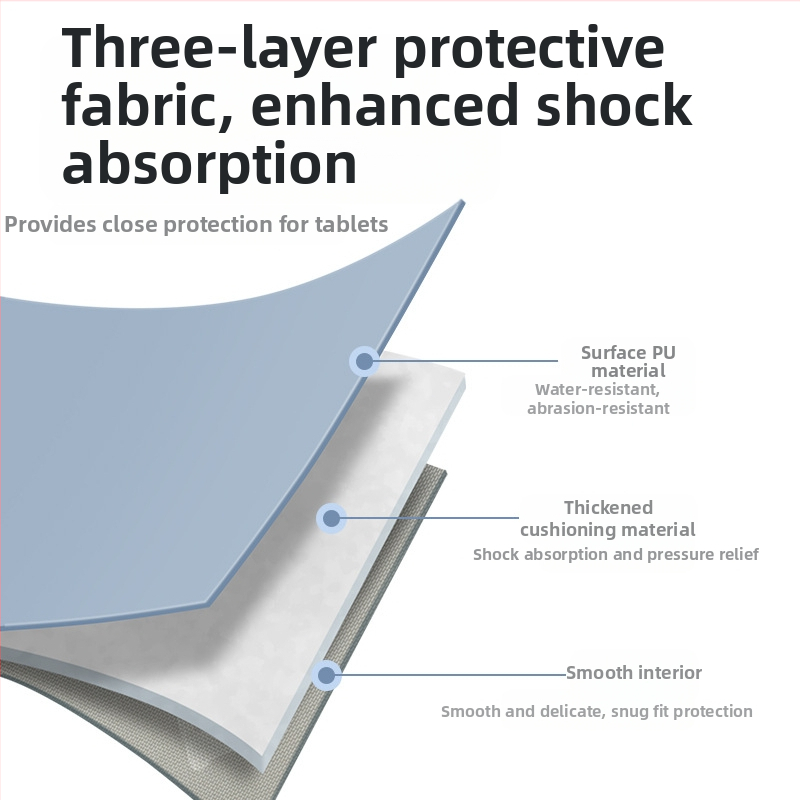 Three-layer protective fabric, enhanced shock absorption

Provides close protection for tablets

Surface PU material
Water-resistant, abrasion-resistant

Thickened cushioning material
Shock absorption and pressure relief

Smooth interior
Smooth and delicate, snug fit protection